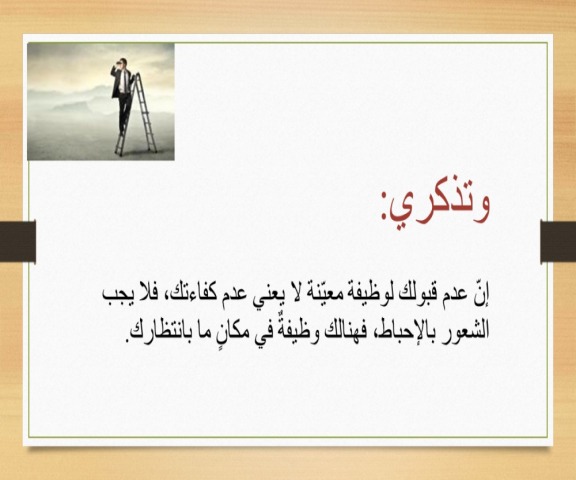 وتذكري:

إنّ عدم قبولك لوظيفة معيّنة لا يعني عدم كفاءتك، فلا يجب الشعور بالإحباط، فهنالك وظيفةٌ في مكانٍ ما بانتظارك.